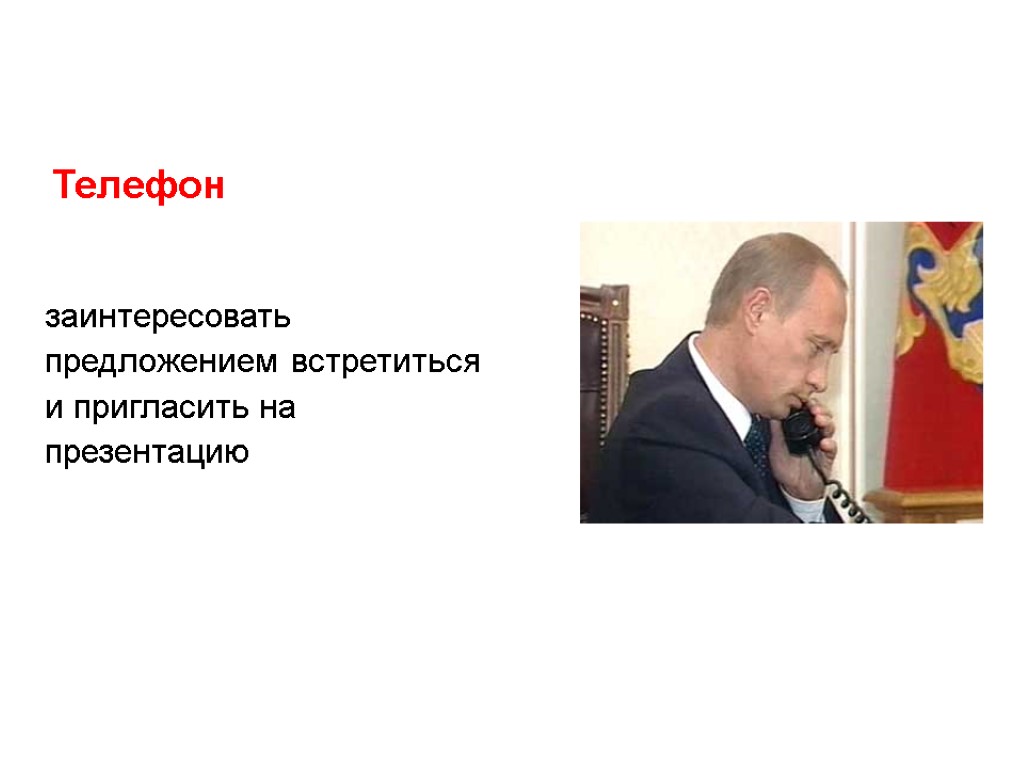 Телефон

заинтересовать предложением встретиться и пригласить на презентацию